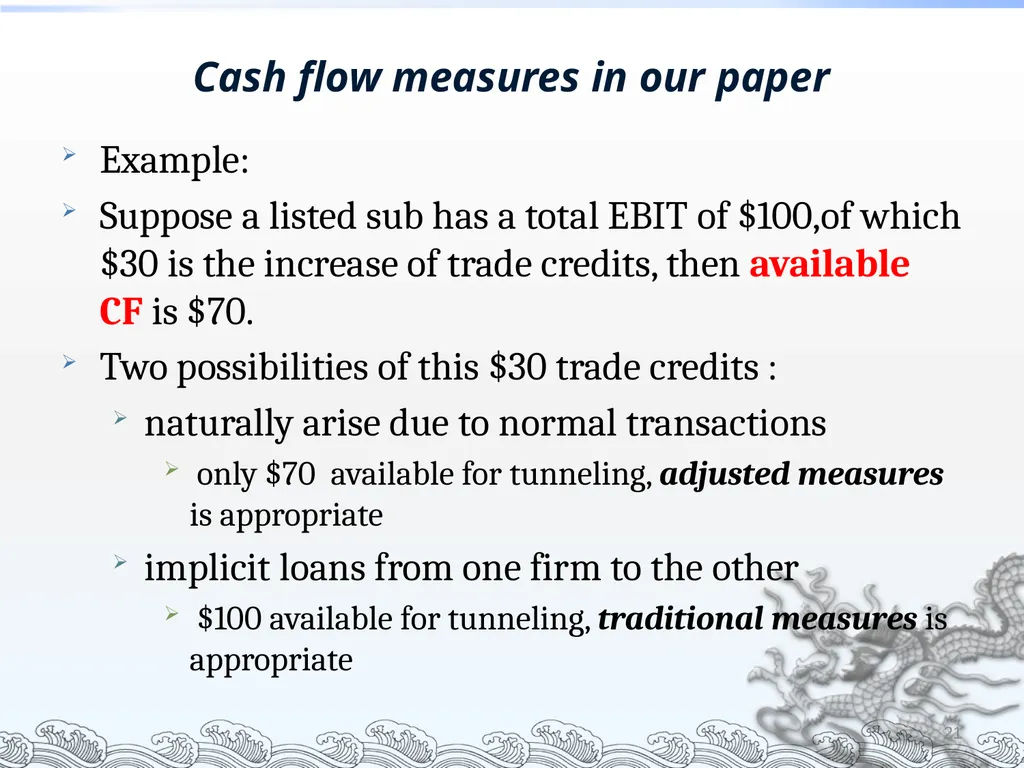 Cash flow measures in our paper

Example:

Suppose a listed sub has a total EBIT of \$100,of which \$30 is the increase of trade credits, then available CF is \$70.

Two possibilities of this \$30 trade credits :

naturally arise due to normal transactions

only \$70 available for tunneling, adjusted measures is appropriate

implicit loans from one firm to the other

\$100 available for tunneling, traditional measures is appropriate

21